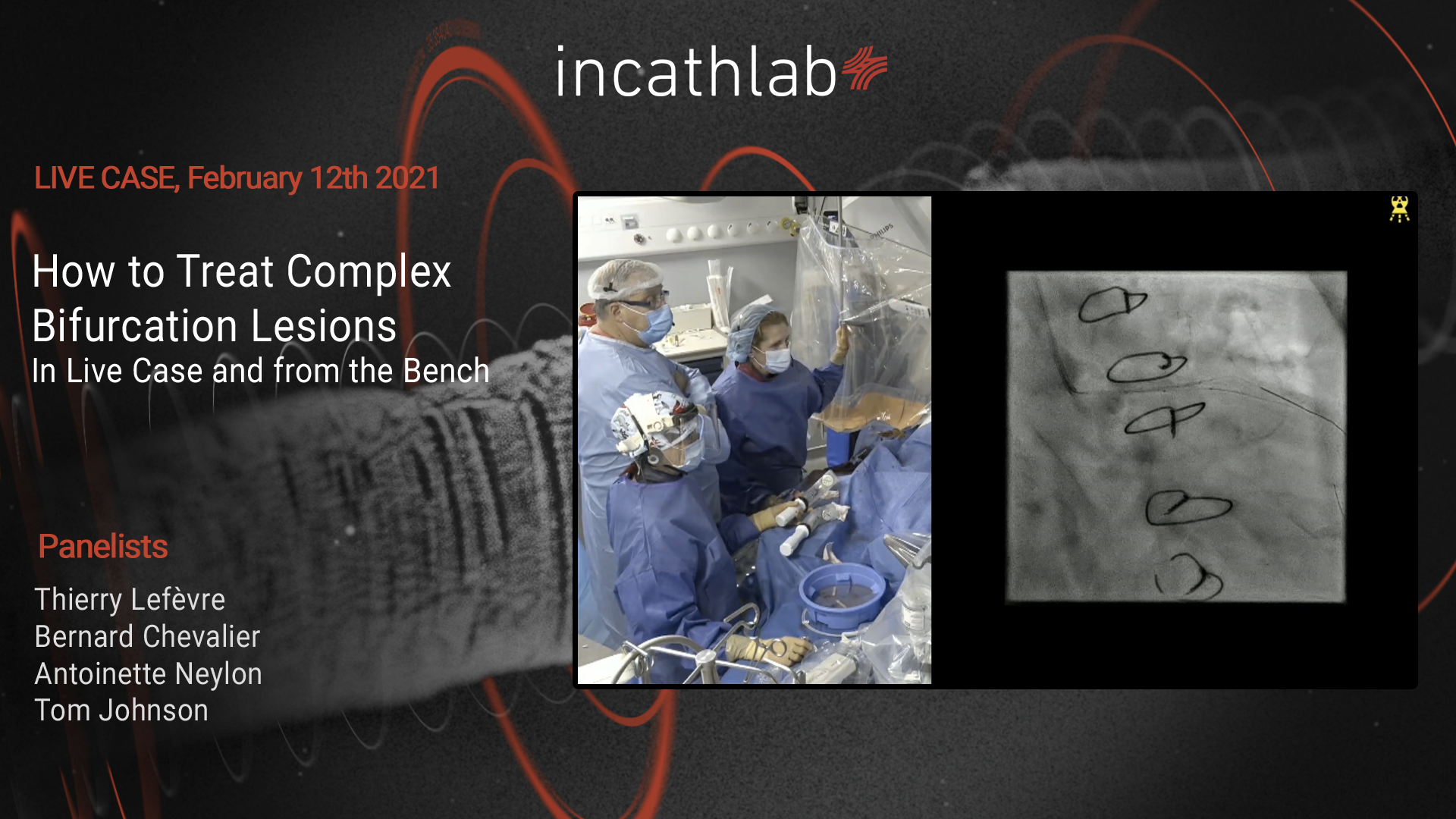 incathlab

LIVE CASE, February 12th 2021

How to Treat Complex Bifurcation Lesions
In Live Case and from the Bench

Panelists

Thierry Lefèvre
Bernard Chevalier
Antoinette Neylon
Tom Johnson

PHILIPS